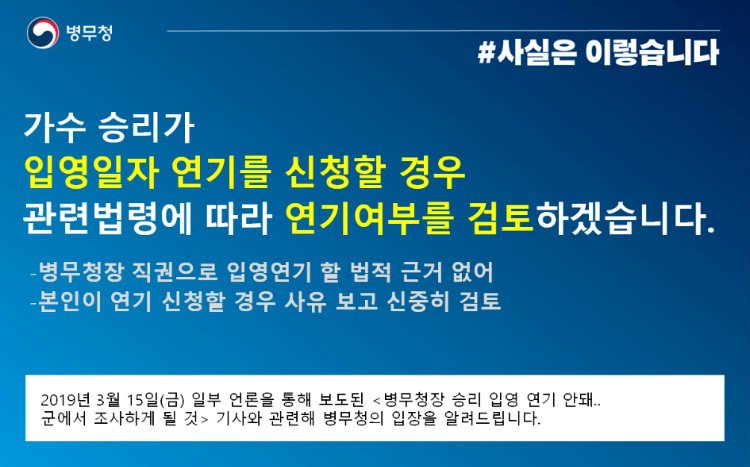 병무청

#사실은 이렇습니다

가수 승리가
입영일자 연기를 신청할 경우
관련법령에 따라 연기여부를 검토하겠습니다.

-병무청장 직권으로 입영연기 할 법적 근거 없어
-본인이 연기 신청할 경우 사유 보고 신중히 검토

2019년 3월 15일(금) 일부 언론을 통해 보도된 <병무청장 승리 입영 연기 안돼.. 군에서 조사하게 될 것> 기사와 관련해 병무청의 입장을 알려드립니다.